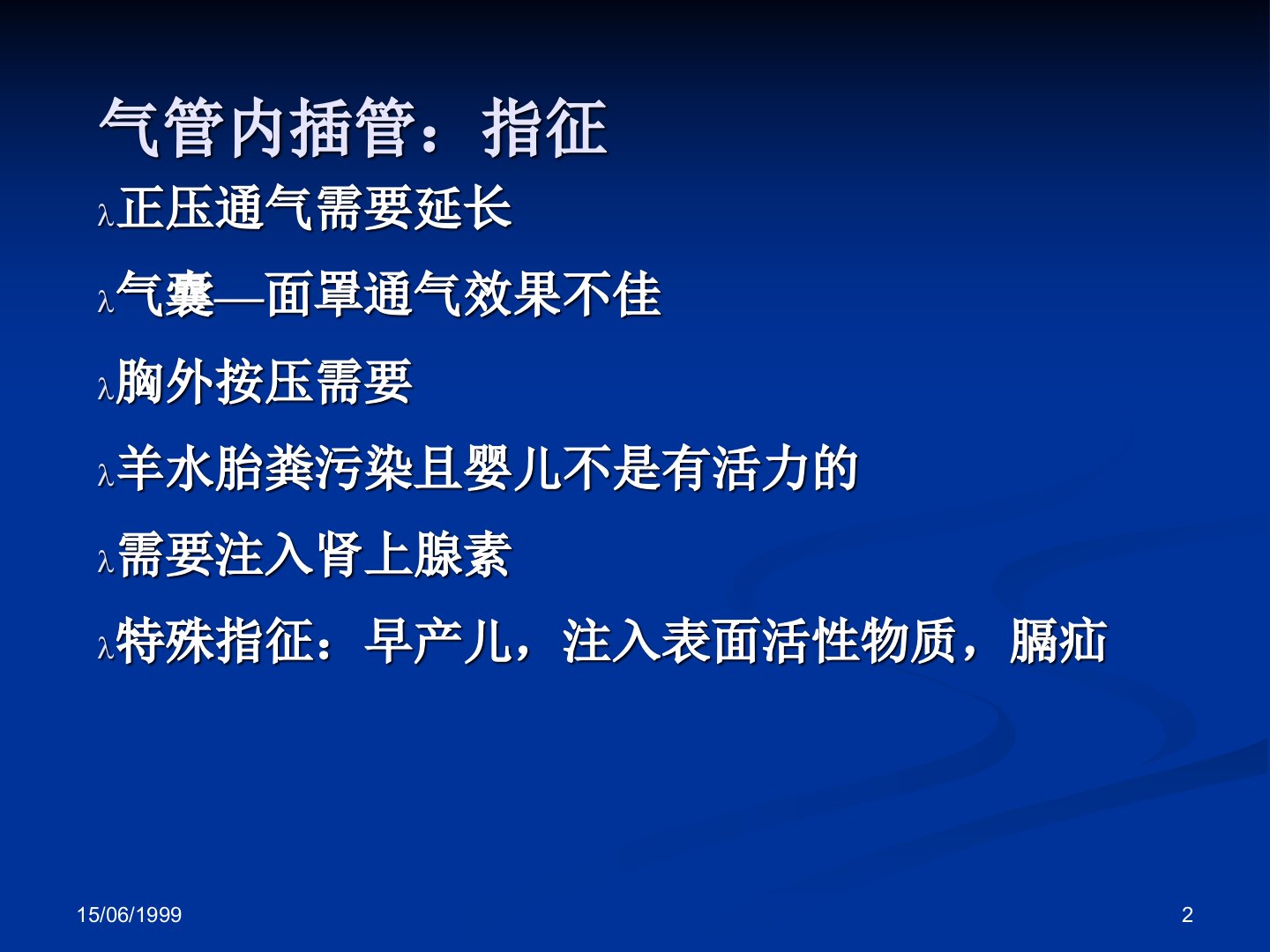 气管内插管：指征

λ正压通气需要延长

λ气囊—面罩通气效果不佳

λ胸外按压需要

λ羊水胎粪污染且婴儿不是有活力的

λ需要注入肾上腺素

λ特殊指征：早产儿，注入表面活性物质，膈疝

15/06/1999

2